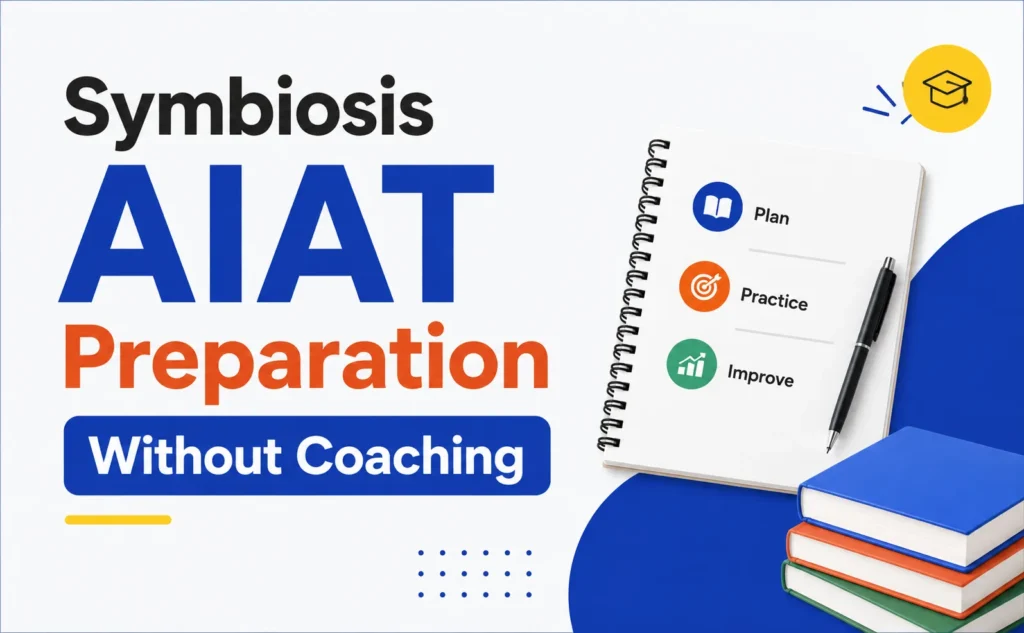 Symbiosis
AIAT
Preparation
Without Coaching

Plan
Practice
Improve